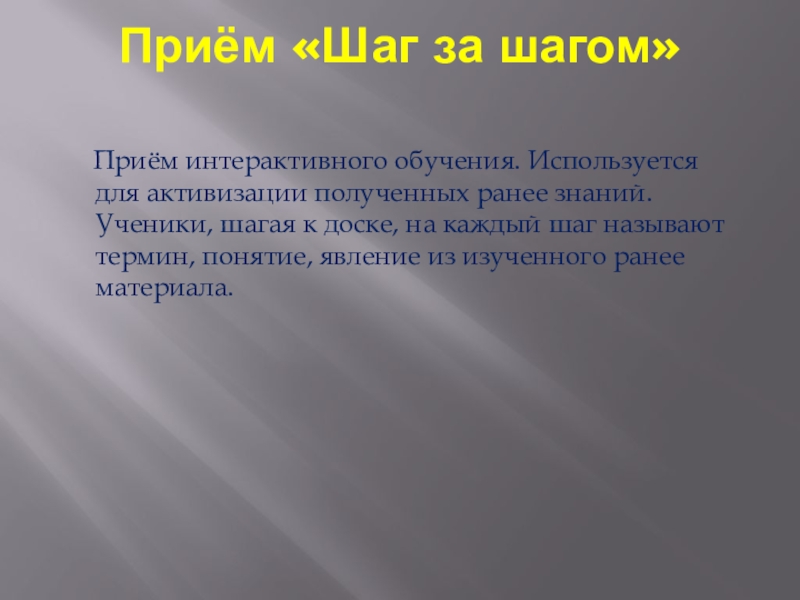 Приём «Шаг за шагом»

Приём интерактивного обучения. Используется для активизации полученных ранее знаний. Ученики, шагая к доске, на каждый шаг называют термин, понятие, явление из изученного ранее материала.